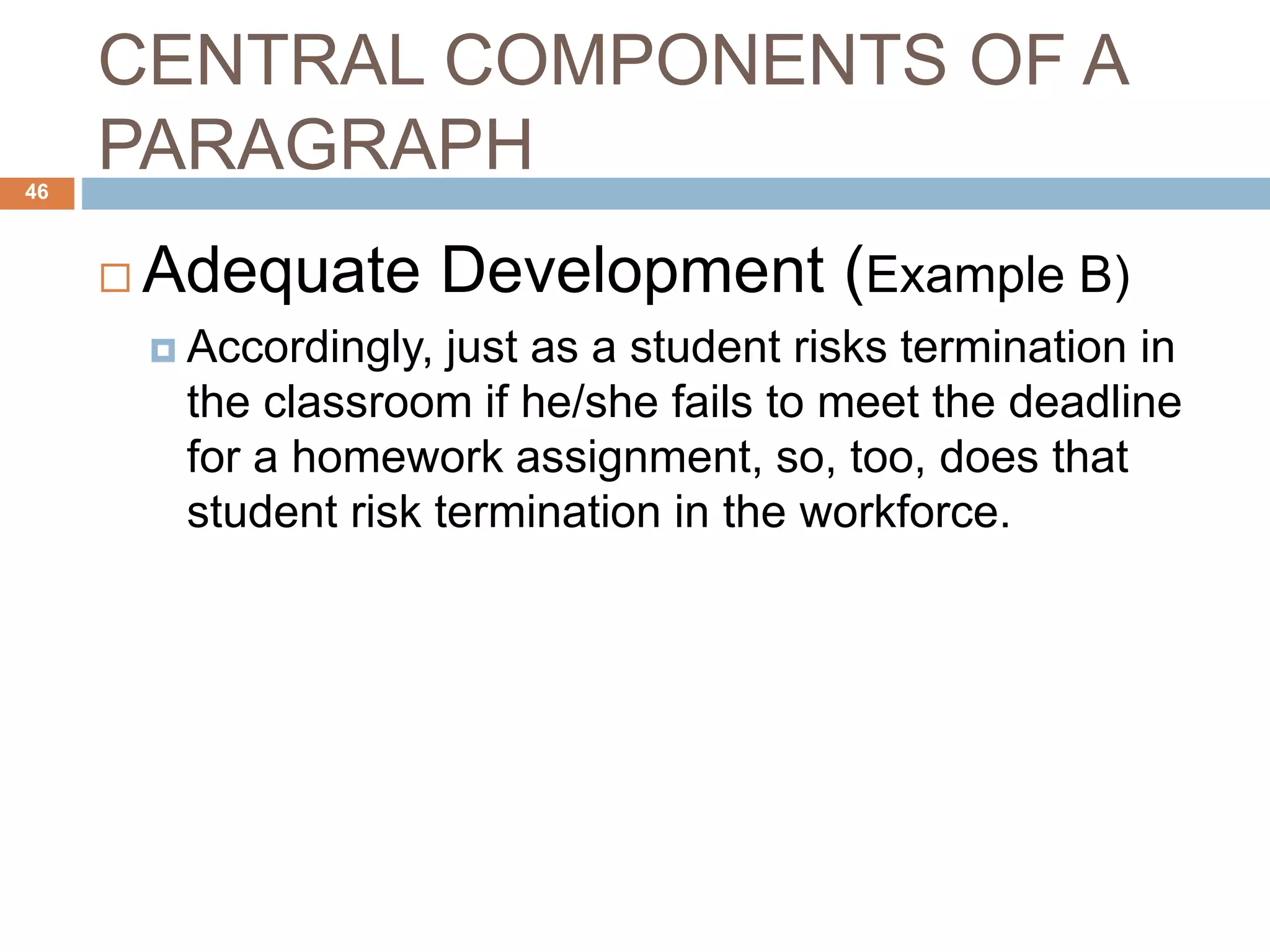 CENTRAL COMPONENTS OF A PARAGRAPH

46

Adequate Development (Example B)

Accordingly, just as a student risks termination in the classroom if he/she fails to meet the deadline for a homework assignment, so, too, does that student risk termination in the workforce.